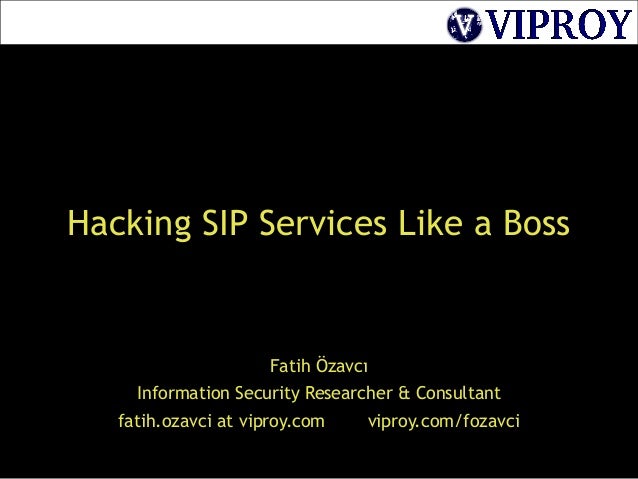 VIPROY

Hacking SIP Services Like a Boss

Fatih Özavcı
Information Security Researcher & Consultant
fatih.ozavci at viproy.com viproy.com/fozavci